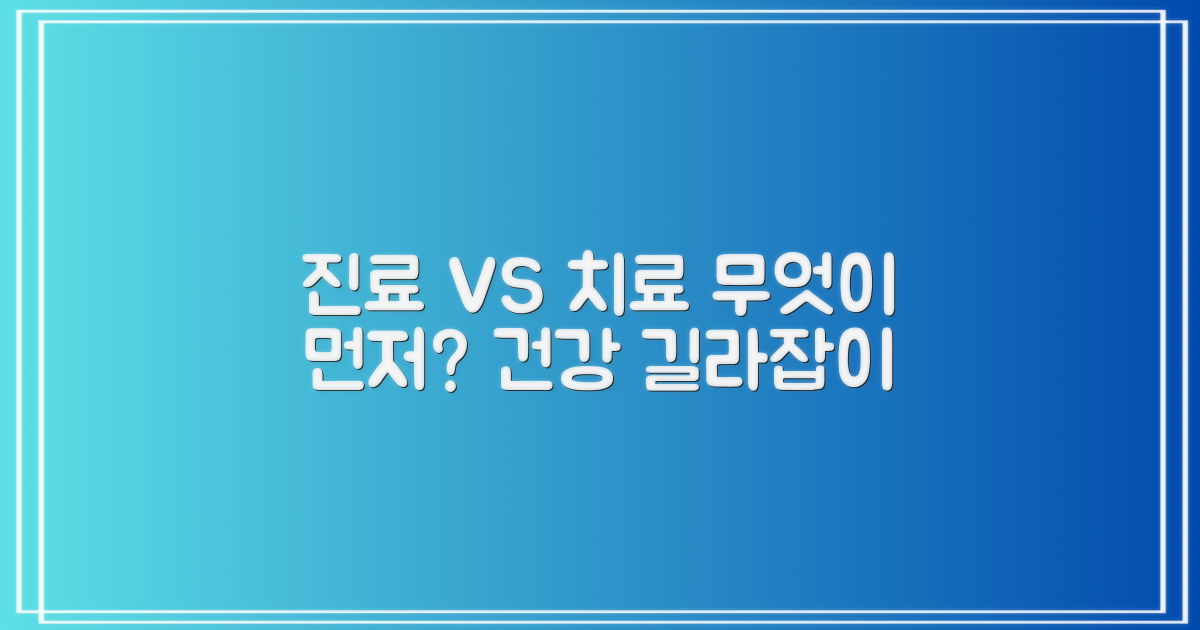 진료 VS 치료 무엇이
먼저? 건강 길라잡이